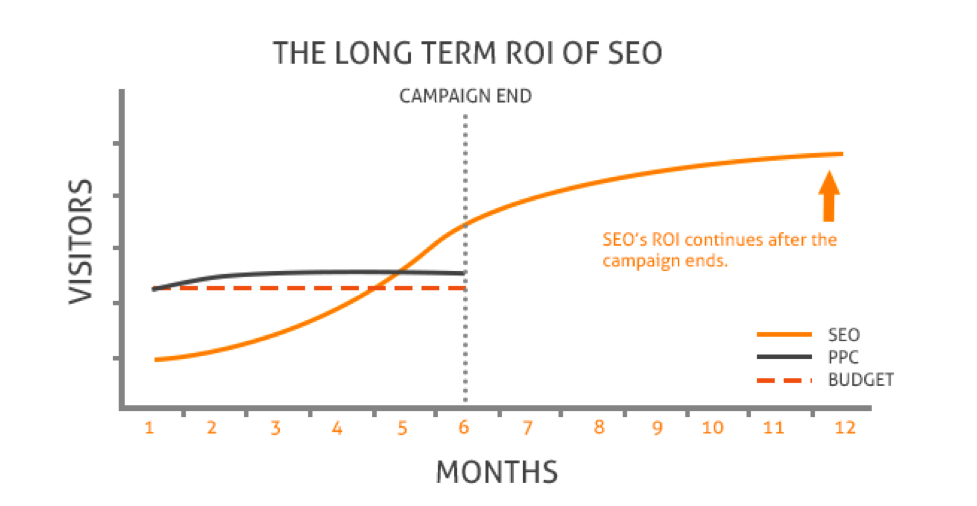 THE LONG TERM ROI OF SEO

CAMPAIGN END

VISITORS

SEO's ROI continues after the campaign ends.

SEO
PPC
BUDGET

1 2 3 4 5 6 7 8 9 10 11 12

MONTHS